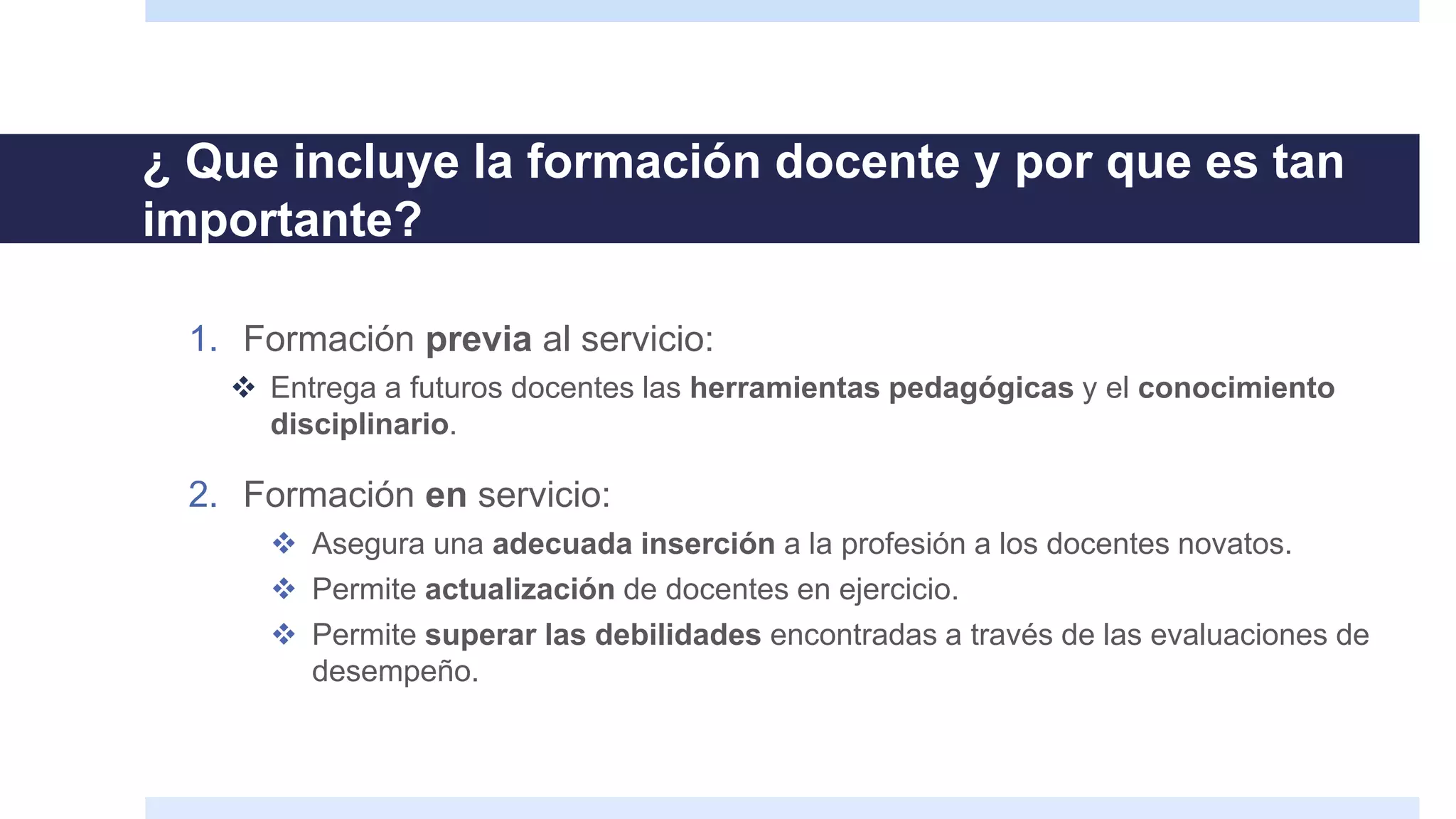 ¿ Que incluye la formación docente y por que es tan importante?

1. Formación previa al servicio:

❖ Entrega a futuros docentes las herramientas pedagógicas y el conocimiento disciplinario.

2. Formación en servicio:

❖ Asegura una adecuada inserción a la profesión a los docentes novatos.

❖ Permite actualización de docentes en ejercicio.

❖ Permite superar las debilidades encontradas a través de las evaluaciones de desempeño.